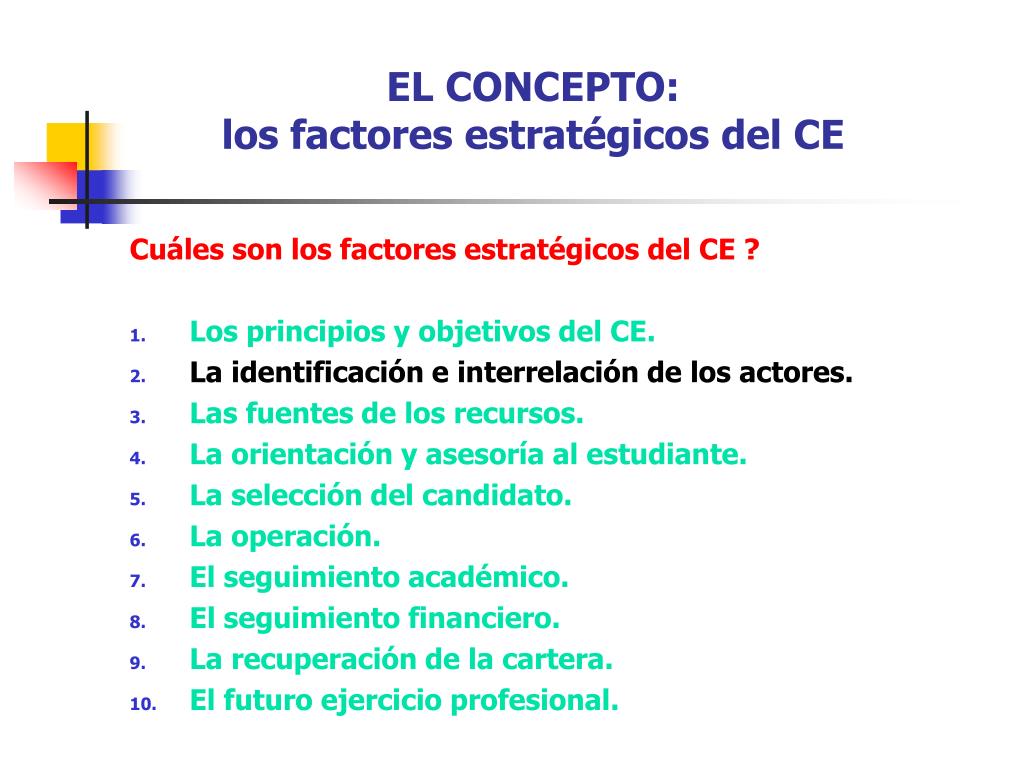 EL CONCEPTO:
los factores estratégicos del CE

Cuáles son los factores estratégicos del CE ?

1. Los principios y objetivos del CE.
2. La identificación e interrelación de los actores.
3. Las fuentes de los recursos.
4. La orientación y asesoría al estudiante.
5. La selección del candidato.
6. La operación.
7. El seguimiento académico.
8. El seguimiento financiero.
9. La recuperación de la cartera.
10. El futuro ejercicio profesional.